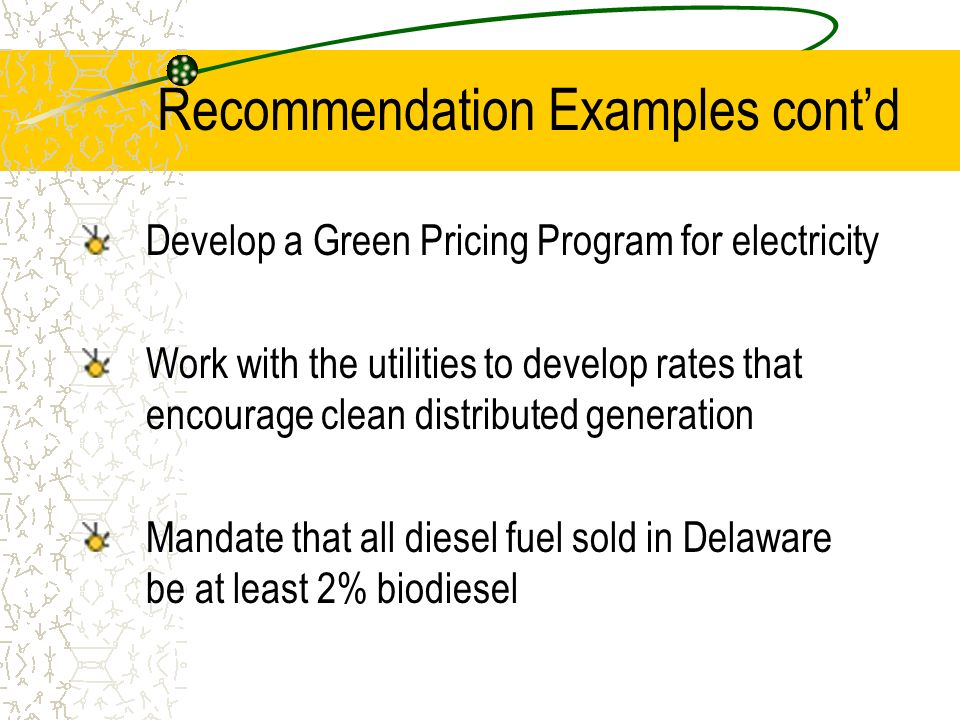 Recommendation Examples cont’d

Develop a Green Pricing Program for electricity

Work with the utilities to develop rates that encourage clean distributed generation

Mandate that all diesel fuel sold in Delaware be at least 2% biodiesel